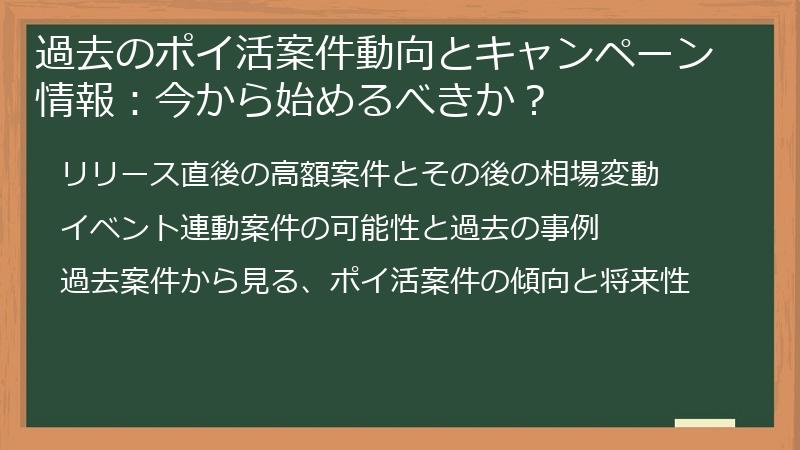 過去のポイ活案件動向とキャンペーン情報：今から始めるべきか？

リリース直後の高額案件とその後の相場変動

イベント連動案件の可能性と過去の事例

過去案件から見る、ポイ活案件の傾向と将来性